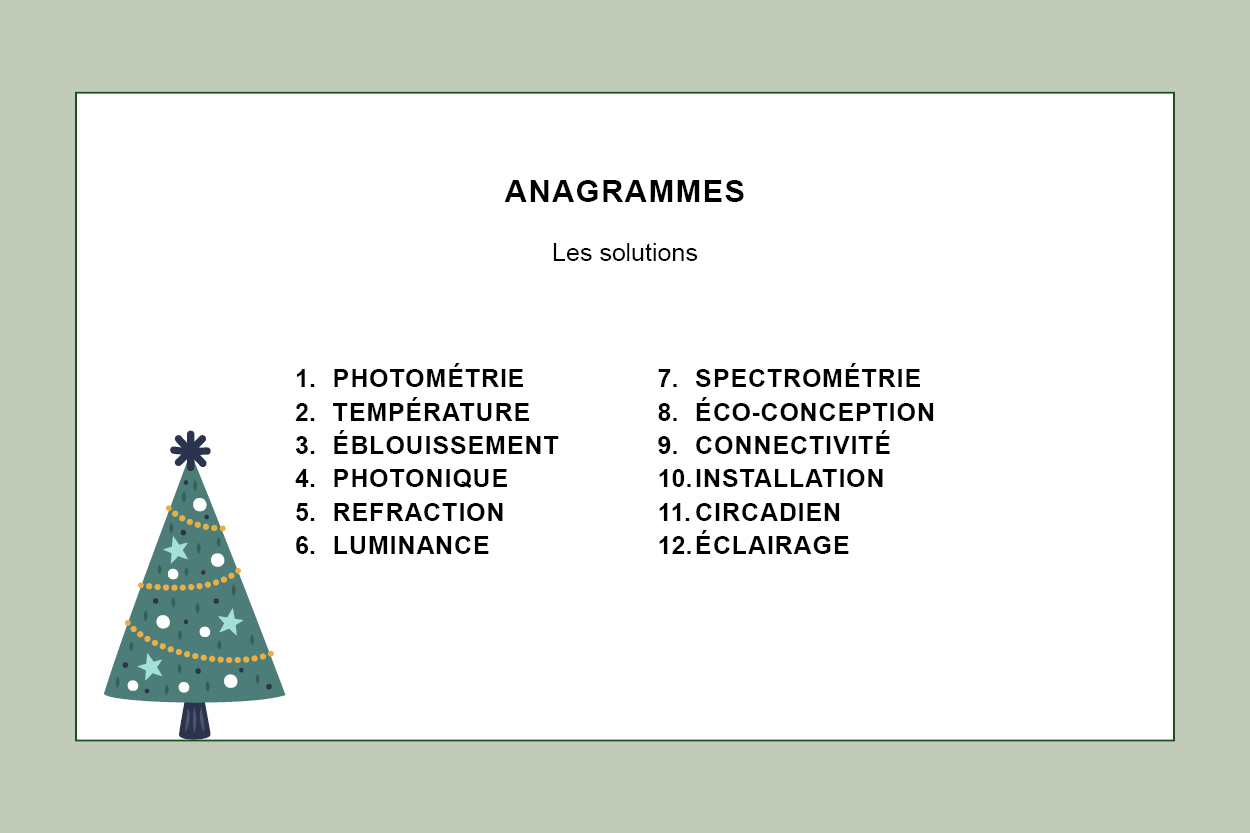 ANAGRAMMES

Les solutions

1. PHOTOMÉTRIE
2. TEMPÉRATURE
3. ÉBLOUISSEMENT
4. PHOTONIQUE
5. REFRACTION
6. LUMINANCE

7. SPECTROMÉTRIE
8. ÉCO-CONCEPTION
9. CONNECTIVITÉ
10. INSTALLATION
11. CIRCADIEN
12. ÉCLAIRAGE